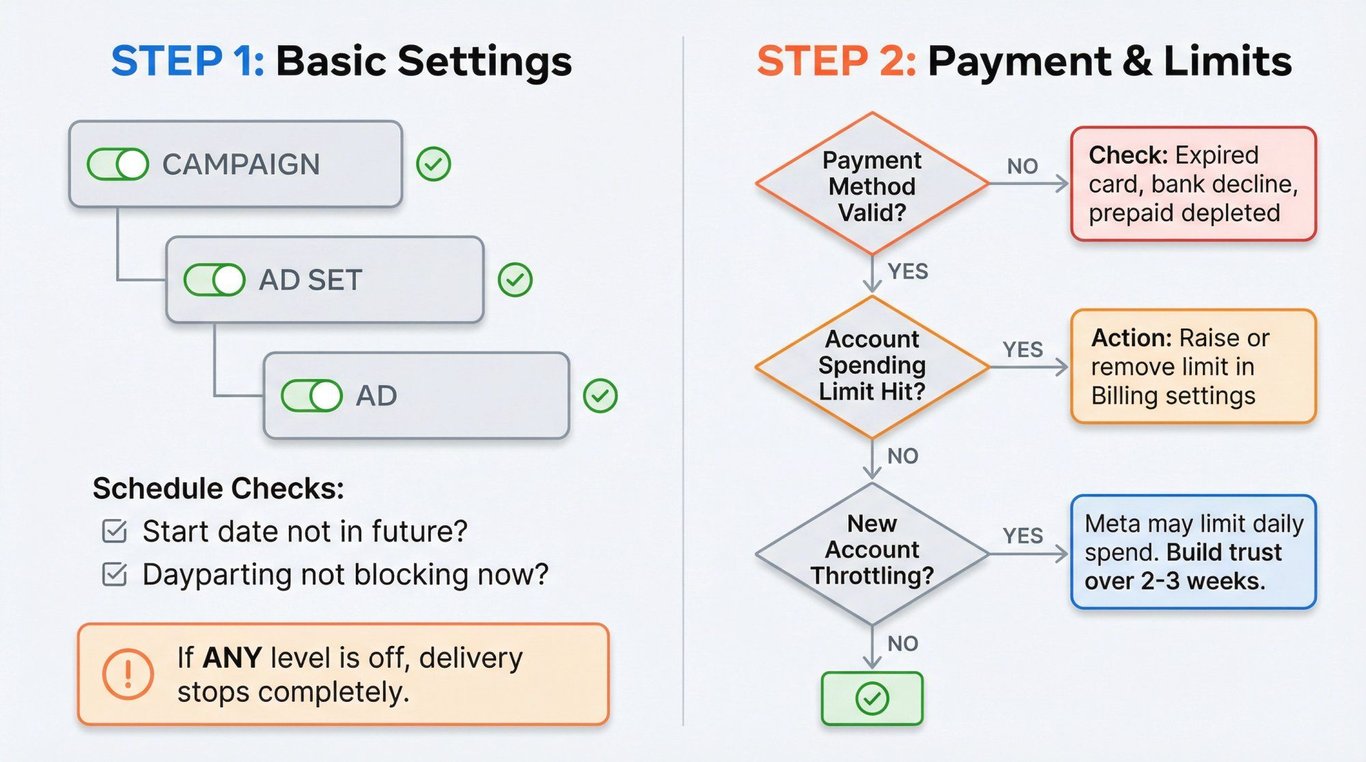 STEP 1: Basic Settings

CAMPAIGN

AD SET

AD

Schedule Checks:

Start date not in future?

Dayparting not blocking now?

If ANY level is off, delivery stops completely.

STEP 2: Payment & Limits

Payment Method Valid?

NO

Check: Expired card, bank decline, prepaid depleted

YES

Account Spending Limit Hit?

YES

Action: Raise or remove limit in Billing settings

NO

New Account Throttling?

YES

Meta may limit daily spend. Build trust over 2-3 weeks.

NO